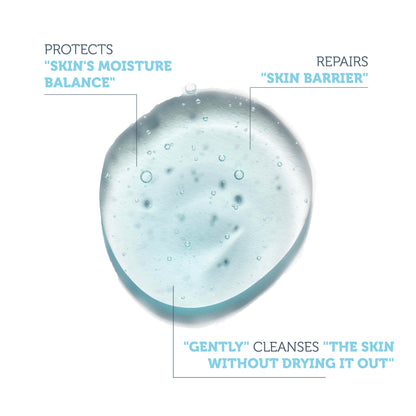 PROTECTS
"SKIN'S MOISTURE BALANCE"

REPAIRS
"SKIN BARRIER"

"GENTLY" CLEANSES "THE SKIN WITHOUT DRYING IT OUT"